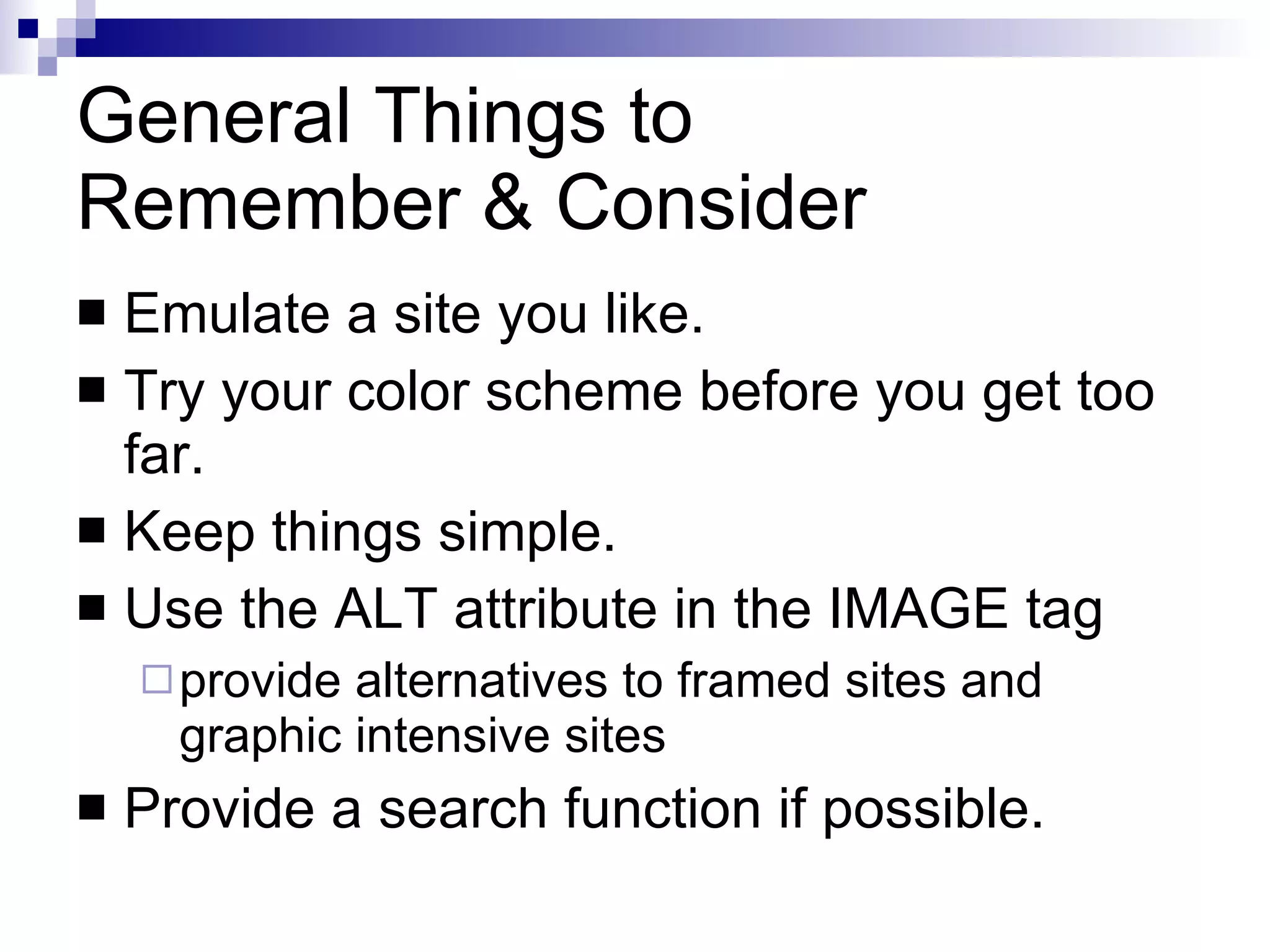 General Things to Remember & Consider

■ Emulate a site you like.
■ Try your color scheme before you get too far.
■ Keep things simple.
■ Use the ALT attribute in the IMAGE tag
□ provide alternatives to framed sites and graphic intensive sites
■ Provide a search function if possible.